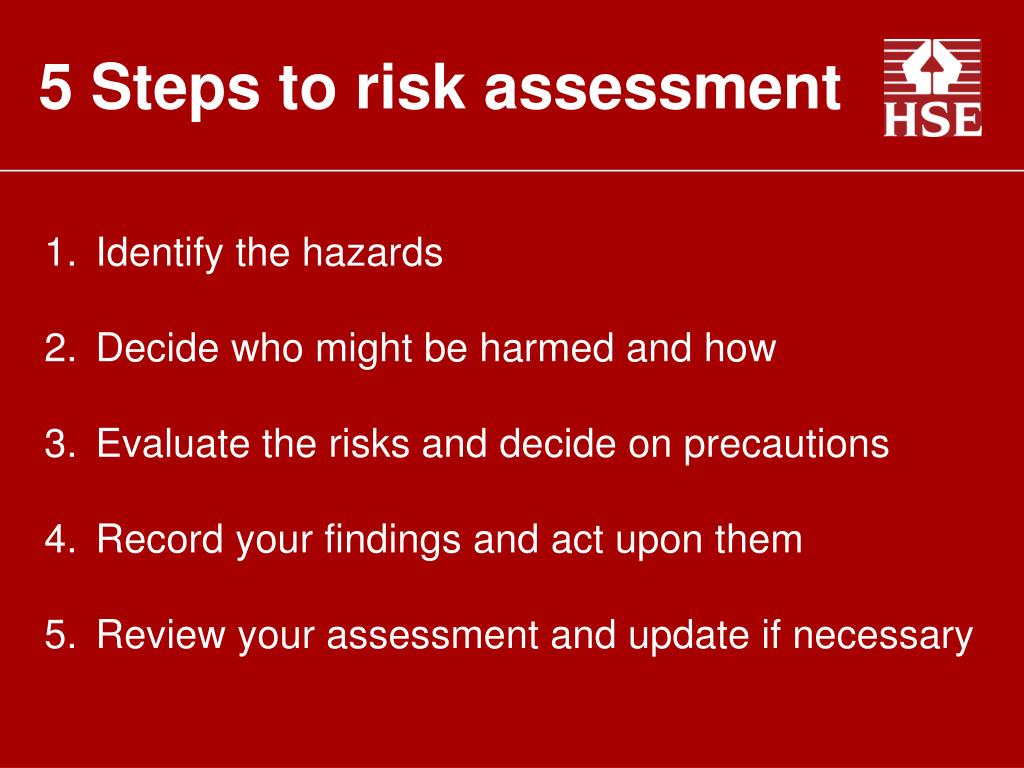 5 Steps to risk assessment

HSE

1. Identify the hazards

2. Decide who might be harmed and how

3. Evaluate the risks and decide on precautions

4. Record your findings and act upon them

5. Review your assessment and update if necessary